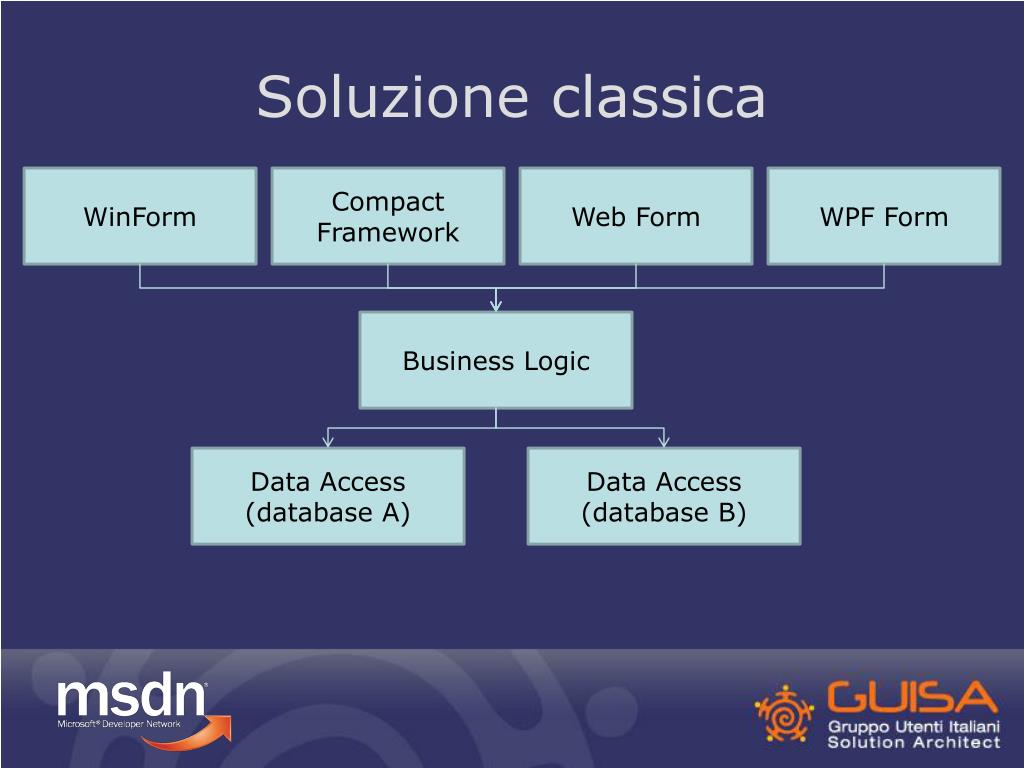 Soluzione classica

WinForm

Compact Framework

Web Form

WPF Form

Business Logic

Data Access (database A)

Data Access (database B)

msdn
Microsoft® Developer Network

GUISA
Gruppo Utenti Italiani
Solution Architect